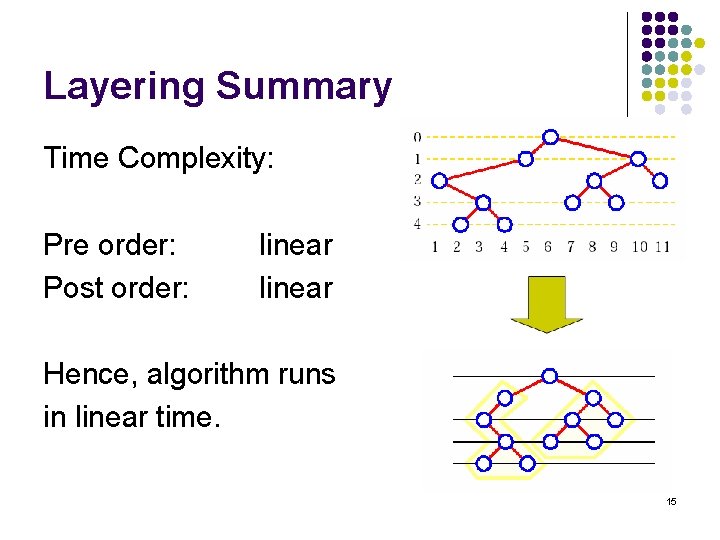 Layering Summary

Time Complexity:

Pre order: linear
Post order: linear

Hence, algorithm runs in linear time.

0
1
2
3
4
1 2 3 4 5 6 7 8 9 10 11

15